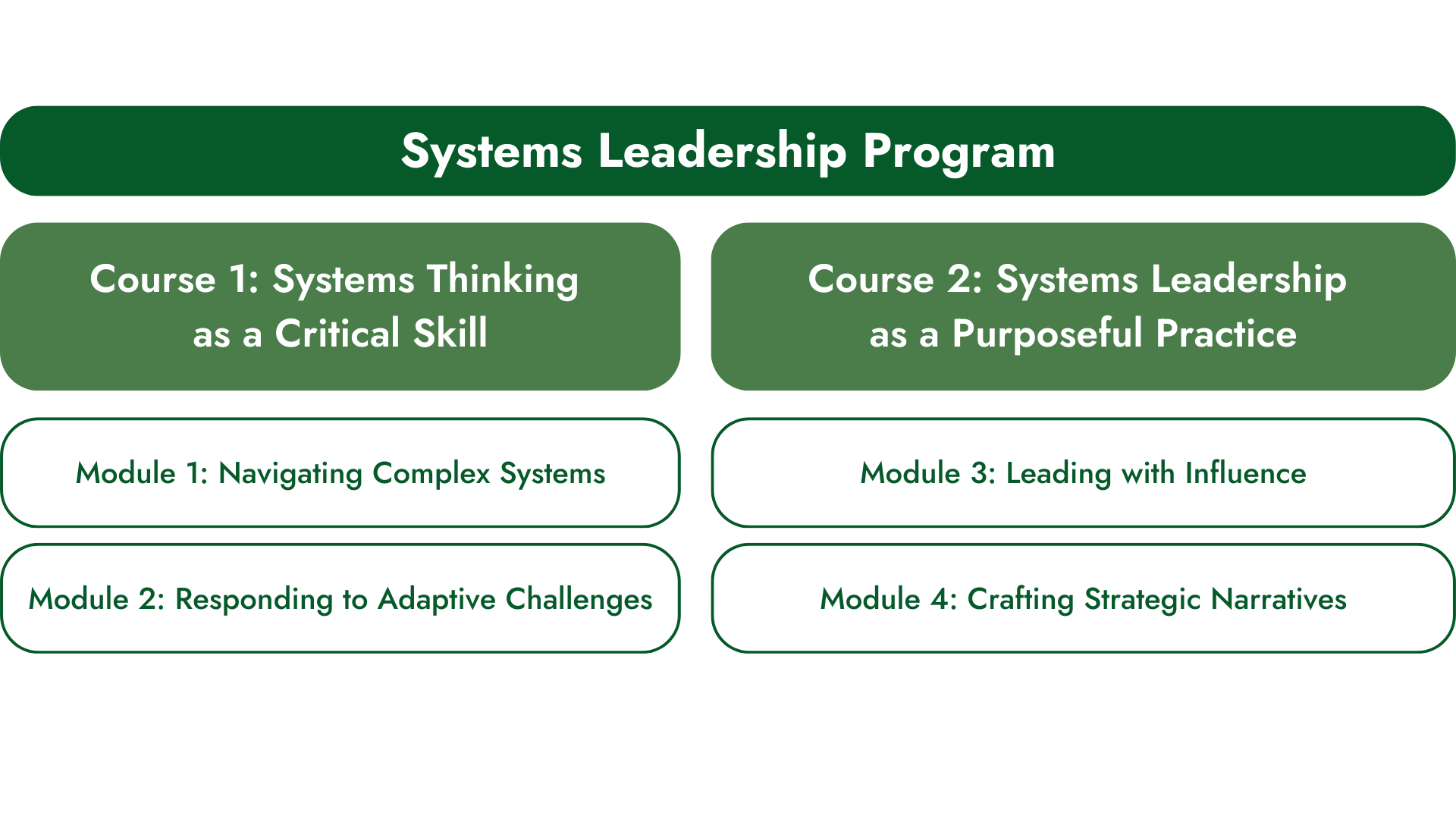 Systems Leadership Program

Course 1: Systems Thinking as a Critical Skill

Module 1: Navigating Complex Systems

Module 2: Responding to Adaptive Challenges

Course 2: Systems Leadership as a Purposeful Practice

Module 3: Leading with Influence

Module 4: Crafting Strategic Narratives